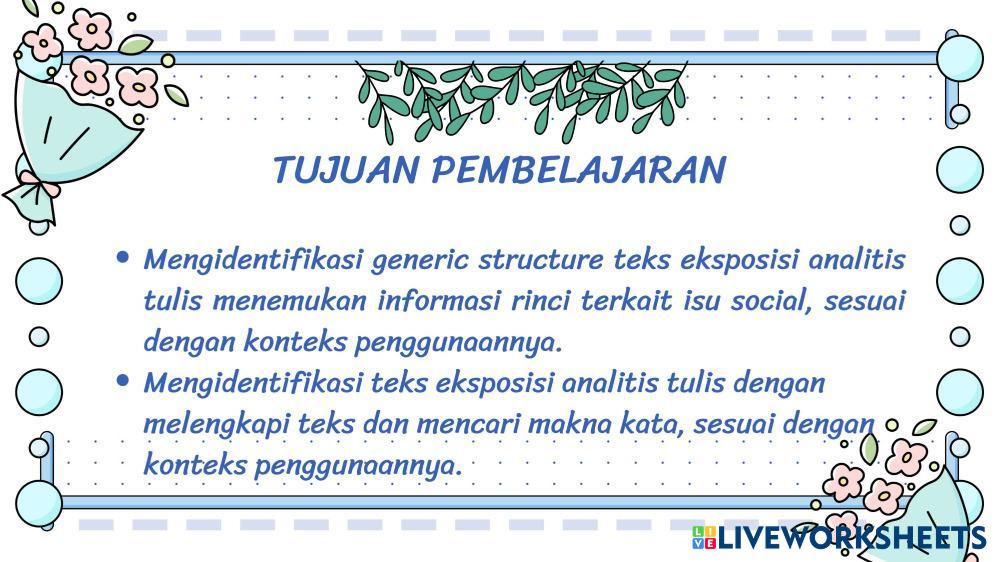 TUJUAN PEMBELAJARAN

• Mengidentifikasi generic structure teks eksposisi analitis tulis menemukan informasi rinci terkait isu social, sesuai dengan konteks penggunaannya.
• Mengidentifikasi teks eksposisi analitis tulis dengan melengkapi teks dan mencari makna kata, sesuai dengan konteks penggunaannya.

LIVEWORKSHEETS